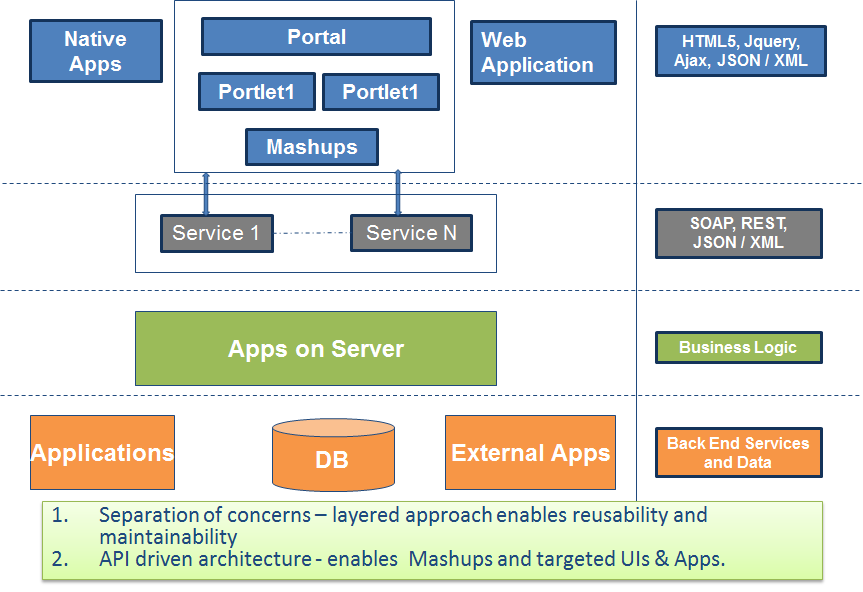 Native Apps

Portal

Portlet1

Portlet1

Mashups

Web Application

HTML5, Jquery, Ajax, JSON / XML

Service 1

Service N

SOAP, REST, JSON / XML

Apps on Server

Business Logic

Applications

DB

External Apps

Back End Services and Data

1. Separation of concerns – layered approach enables reusability and maintainability
2. API driven architecture - enables Mashups and targeted UIs & Apps.